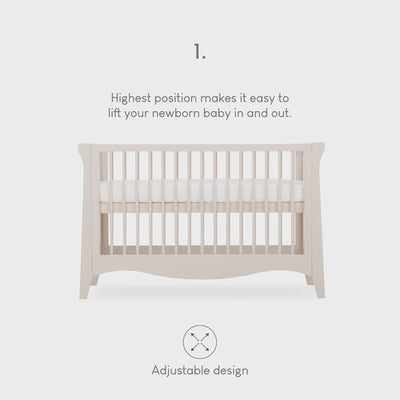 1.

Highest position makes it easy to lift your newborn baby in and out.

Adjustable design